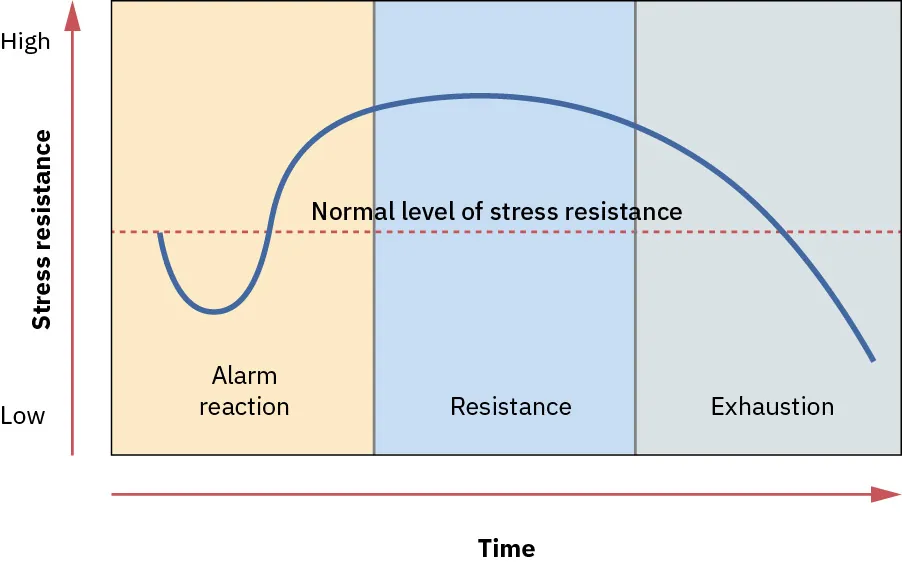 High

Stress resistance

Low

Normal level of stress resistance

Alarm reaction

Resistance

Exhaustion

Time